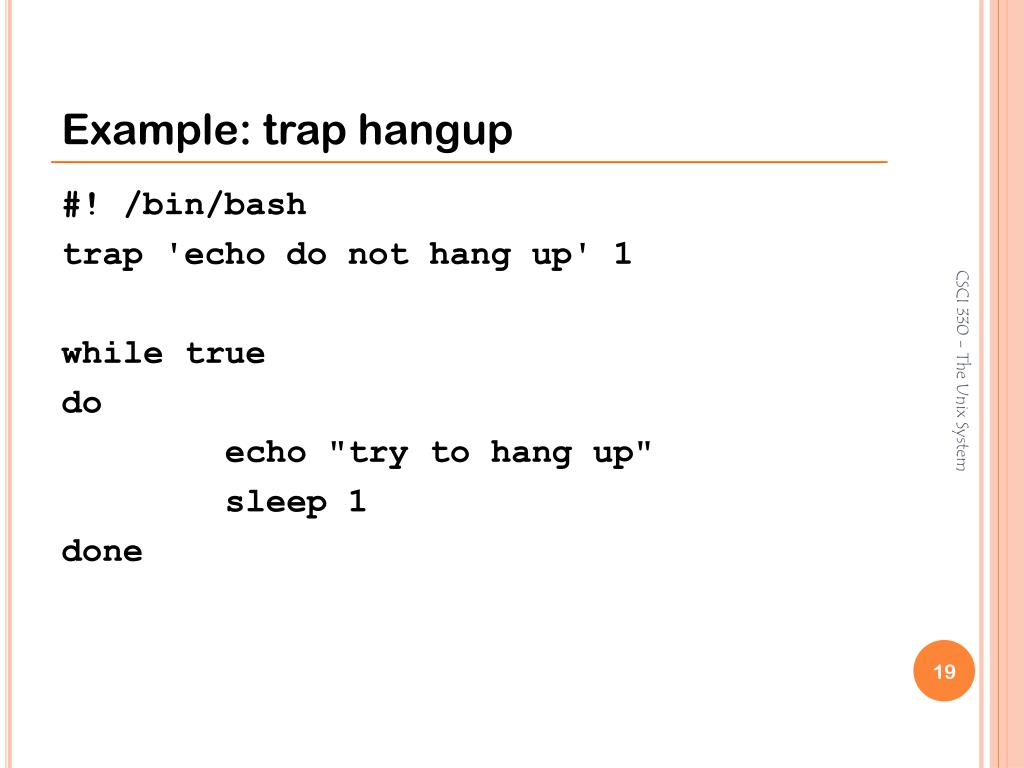 Example: trap hangup

#! /bin/bash
trap 'echo do not hang up' 1

while true
do
echo "try to hang up"
sleep 1
done

CSCI 330 – The Unix System

19